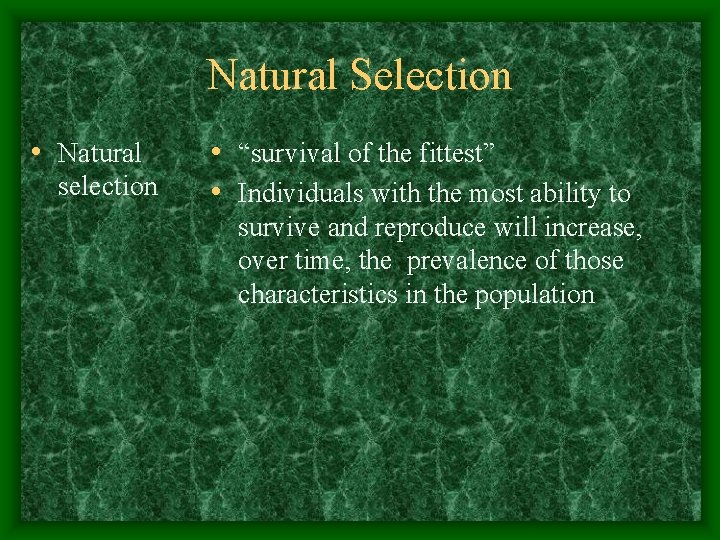 Natural Selection

• Natural selection

• “survival of the fittest”
• Individuals with the most ability to survive and reproduce will increase, over time, the prevalence of those characteristics in the population